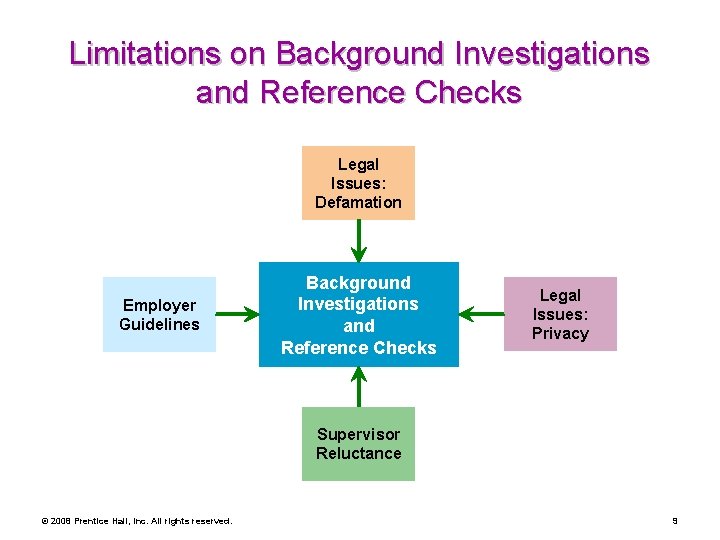 Limitations on Background Investigations and Reference Checks

Legal Issues: Defamation

Employer Guidelines

Background Investigations and Reference Checks

Legal Issues: Privacy

Supervisor Reluctance

© 2008 Prentice Hall, Inc. All rights reserved.

9